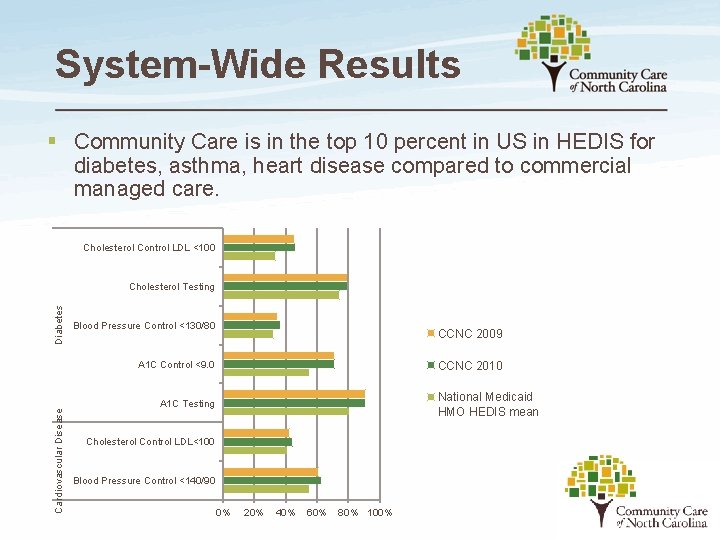 System-Wide Results

Community Care of North Carolina

Community Care is in the top 10 percent in US in HEDIS for diabetes, asthma, heart disease compared to commercial managed care.

Diabetes

Cholesterol Control LDL <100

Cholesterol Testing

Blood Pressure Control <130/80

A1C Control <9.0

A1C Testing

Cardiovascular Disease

Cholesterol Control LDL<100

Blood Pressure Control <140/90

0% 20% 40% 60% 80% 100%

CCNC 2009

CCNC 2010

National Medicaid HMO HEDIS mean

Community Care of North Carolina